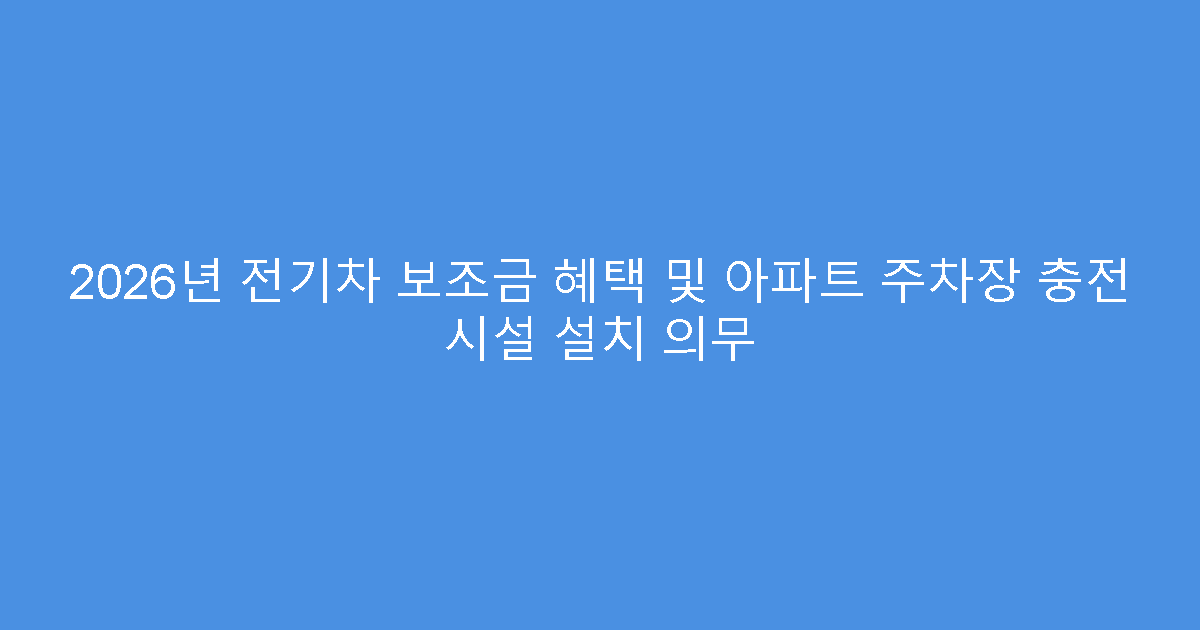 2026년 전기차 보조금 혜택 및 아파트 주차장 충전 시설 설치 의무